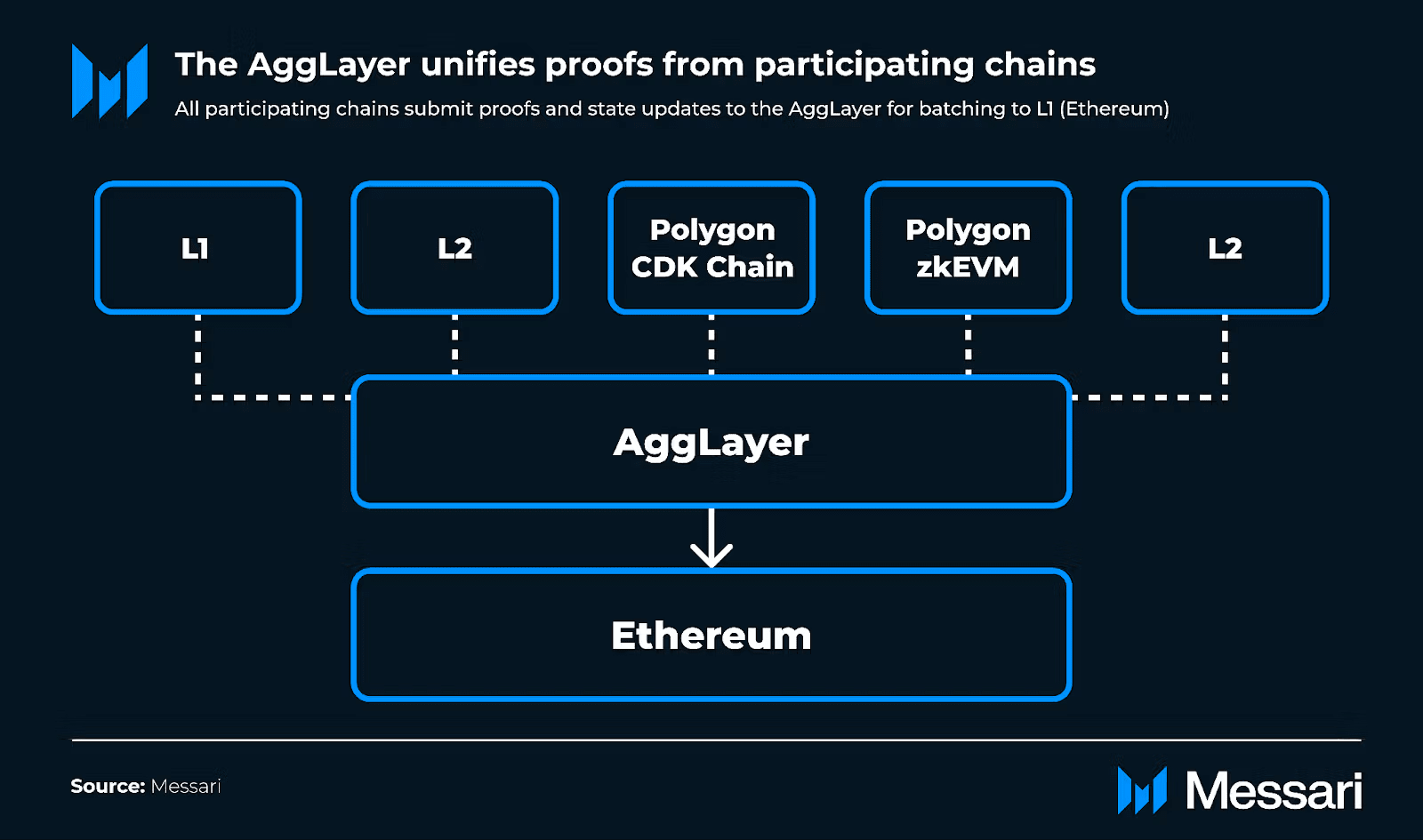 The AggLayer unifies proofs from participating chains
All participating chains submit proofs and state updates to the AggLayer for batching to L1 (Ethereum)

L1

L2

Polygon CDK Chain

Polygon zkEVM

L2

AggLayer

Ethereum

Source: Messari

Messari